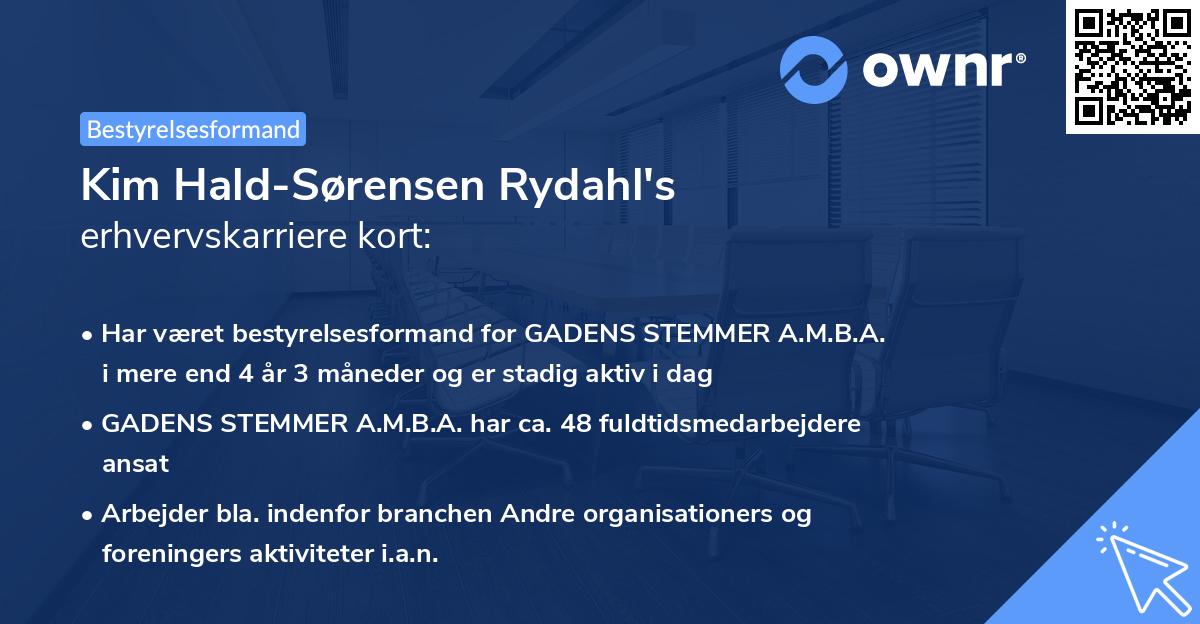 ownr®

Bestyrelsesformand

Kim Hald-Sørensen Rydahl's
erhvervskarriere kort:

• Har været bestyrelsesformand for GADENS STEMMER A.M.B.A. i mere end 4 år 3 måneder og er stadig aktiv i dag

• GADENS STEMMER A.M.B.A. har ca. 48 fuldtidsmedarbejdere ansat

• Arbejder bla. indenfor branchen Andre organisationers og foreningers aktiviteter i.a.n.